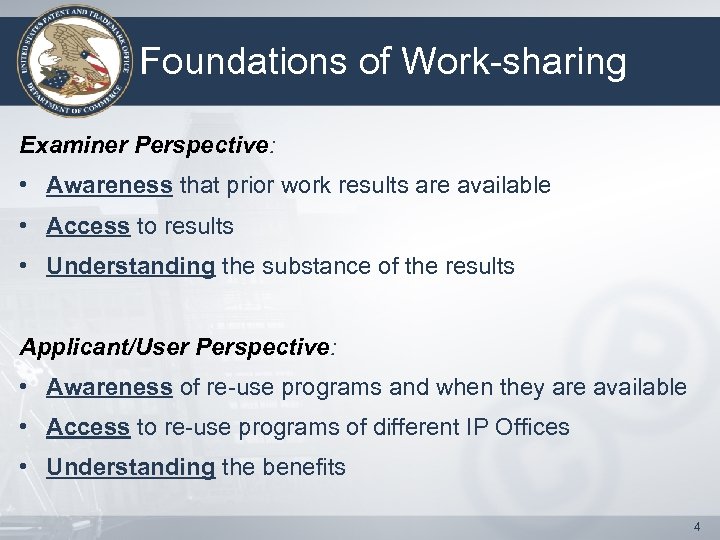 UNITED STATES PATENT AND TRADEMARK OFFICE
DEPARTMENT OF COMMERCE

Foundations of Work-sharing

Examiner Perspective:

• Awareness that prior work results are available
• Access to results
• Understanding the substance of the results

Applicant/User Perspective:

• Awareness of re-use programs and when they are available
• Access to re-use programs of different IP Offices
• Understanding the benefits

4